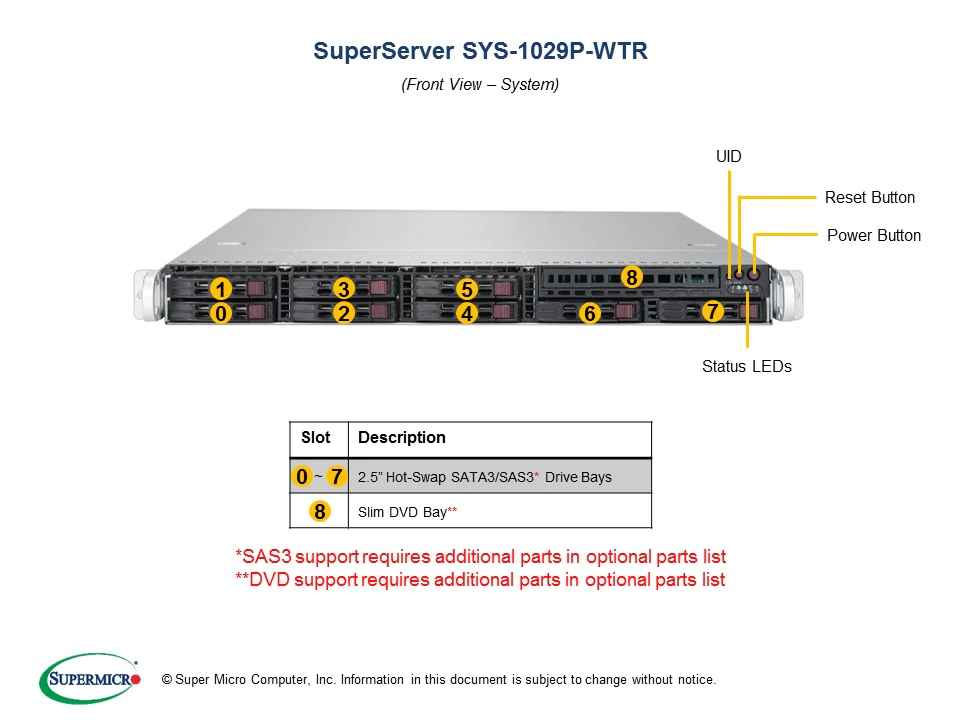 SuperServer SYS-1029P-WTR

(Front View – System)

UID

Reset Button

Power Button

1 3 5 8

0 2 4 6 7

Status LEDs

| Slot | Description |
|---|---|
| 0 ~ 7 | 2.5" Hot-Swap SATA3/SAS3* Drive Bays |
| 8 | Slim DVD Bay** |

*SAS3 support requires additional parts in optional parts list
**DVD support requires additional parts in optional parts list

SUPERMICRO

© Super Micro Computer, Inc. Information in this document is subject to change without notice.